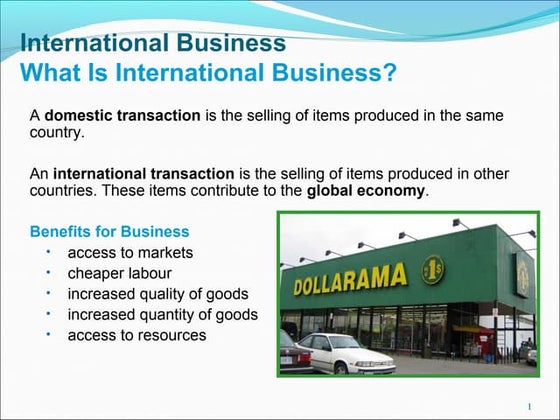 International Business
What Is International Business?

A domestic transaction is the selling of items produced in the same country.

An international transaction is the selling of items produced in other countries. These items contribute to the global economy.

Benefits for Business
• access to markets
• cheaper labour
• increased quality of goods
• increased quantity of goods
• access to resources

DOLLARAMA
1$

1